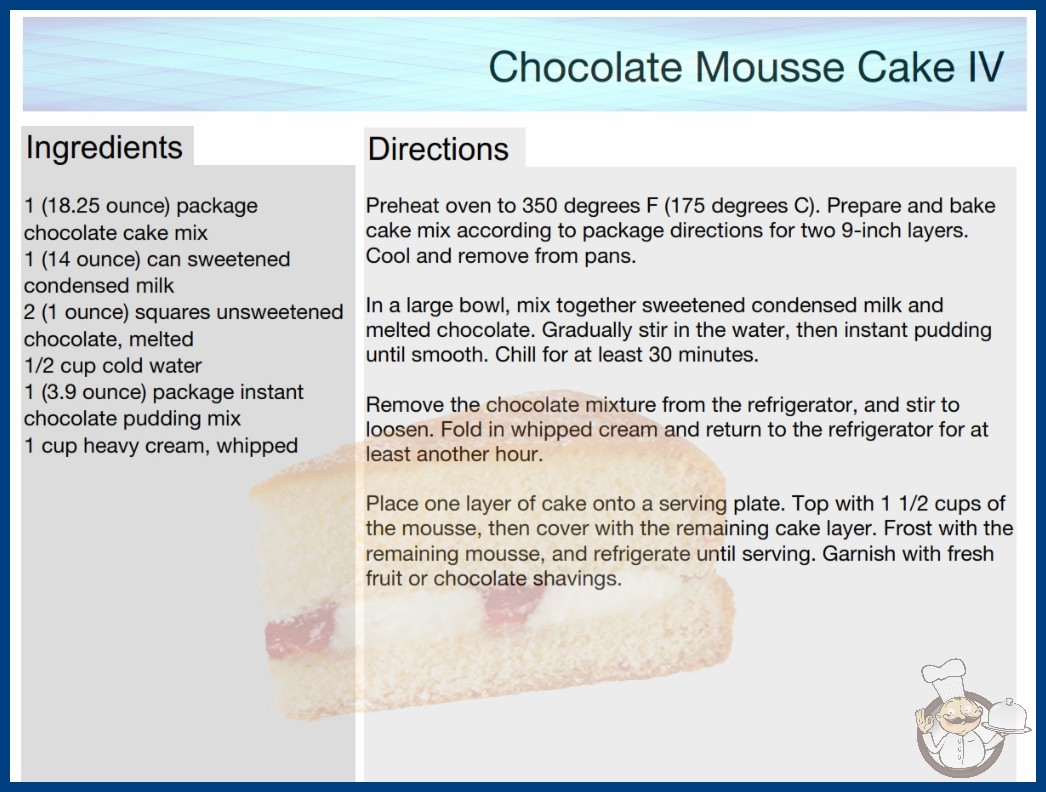 Chocolate Mousse Cake IV

Ingredients

1 (18.25 ounce) package chocolate cake mix
1 (14 ounce) can sweetened condensed milk
2 (1 ounce) squares unsweetened chocolate, melted
1/2 cup cold water
1 (3.9 ounce) package instant chocolate pudding mix
1 cup heavy cream, whipped

Directions

Preheat oven to 350 degrees F (175 degrees C). Prepare and bake cake mix according to package directions for two 9-inch layers. Cool and remove from pans.

In a large bowl, mix together sweetened condensed milk and melted chocolate. Gradually stir in the water, then instant pudding until smooth. Chill for at least 30 minutes.

Remove the chocolate mixture from the refrigerator, and stir to loosen. Fold in whipped cream and return to the refrigerator for at least another hour.

Place one layer of cake onto a serving plate. Top with 1 1/2 cups of the mousse, then cover with the remaining cake layer. Frost with the remaining mousse, and refrigerate until serving. Garnish with fresh fruit or chocolate shavings.